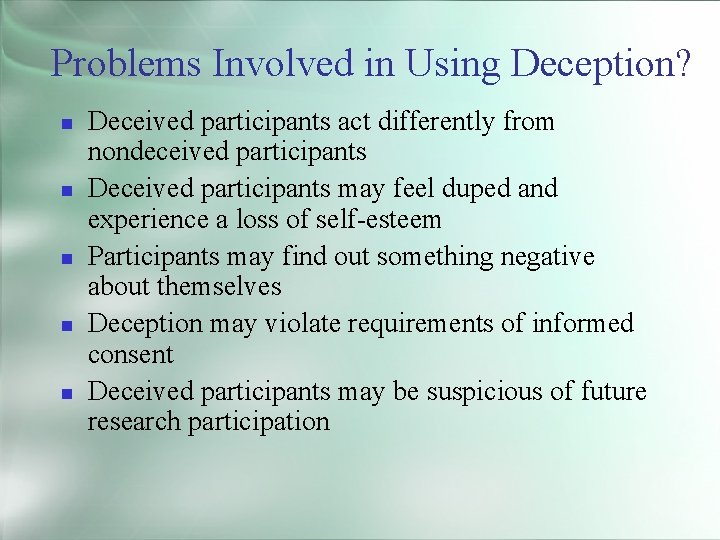 Problems Involved in Using Deception?

- Deceived participants act differently from nondeceived participants
- Deceived participants may feel duped and experience a loss of self-esteem
- Participants may find out something negative about themselves
- Deception may violate requirements of informed consent
- Deceived participants may be suspicious of future research participation